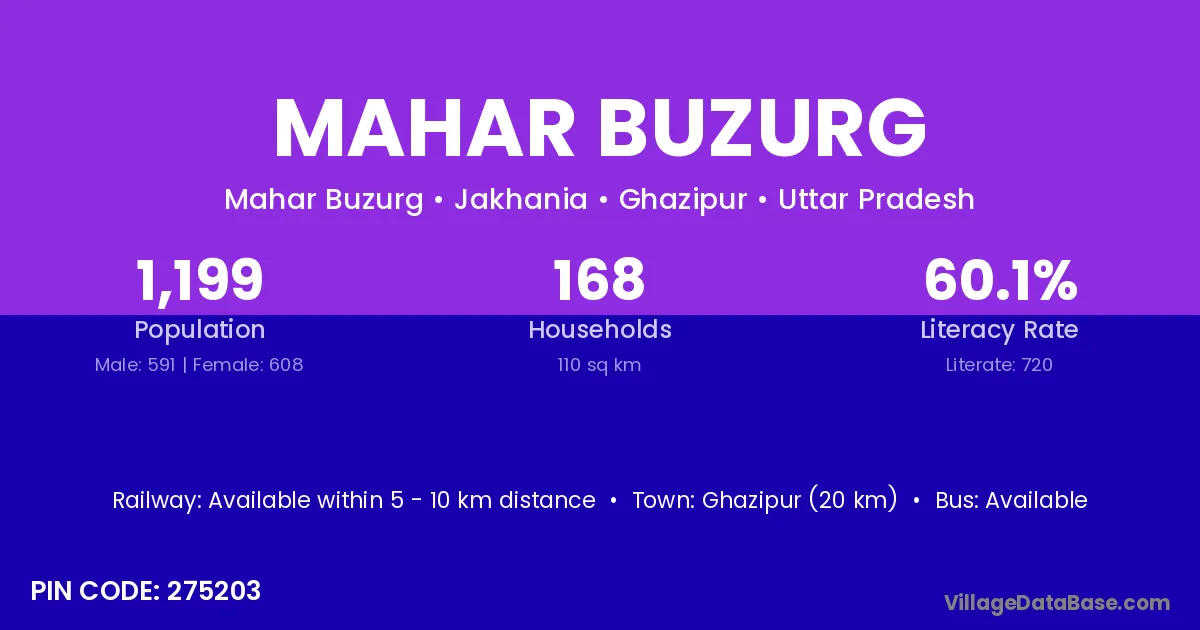 MAHAR BUZURG

Mahar Buzurg • Jakhania • Ghazipur • Uttar Pradesh

1,199
Population
Male: 591 | Female: 608

168
Households
110 sq km

60.1%
Literacy Rate
Literate: 720

Railway: Available within 5 - 10 km distance • Town: Ghazipur (20 km) • Bus: Available

PIN CODE: 275203

VillageDataBase.com